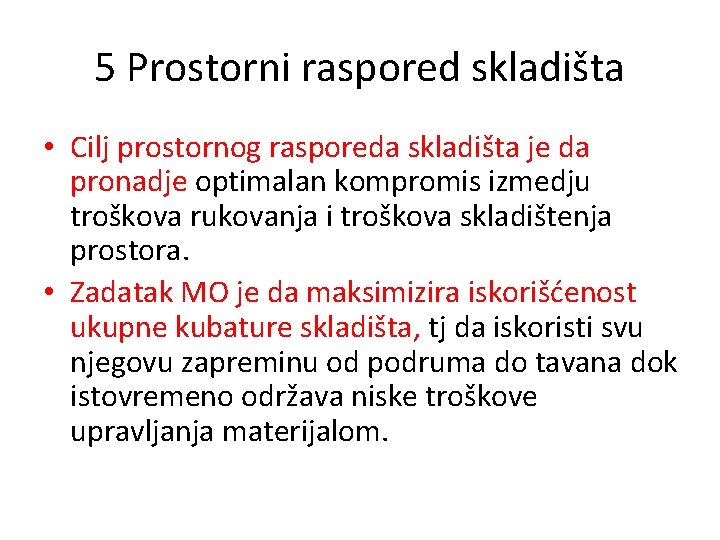 5 Prostorni raspored skladišta

• Cilj prostornog rasporeda skladišta je da pronadje optimalan kompromis izmedju troškova rukovanja i troškova skladištenja prostora.
• Zadatak MO je da maksimizira iskorišćenost ukupne kubature skladišta, tj da iskoristi svu njegovu zapreminu od podruma do tavana dok istovremeno održava niske troškove upravljanja materijalom.